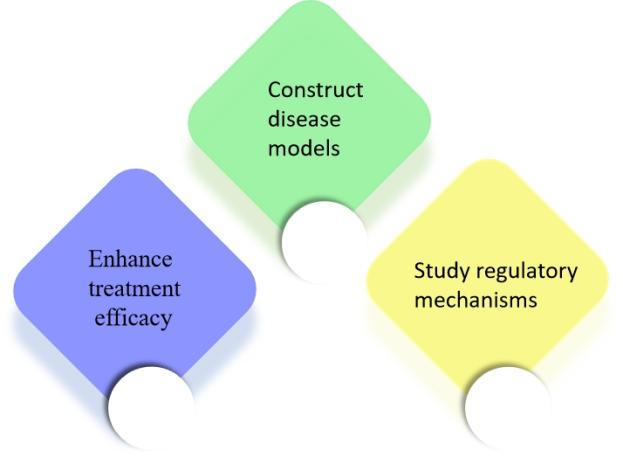 Construct disease models

Enhance treatment efficacy

Study regulatory mechanisms